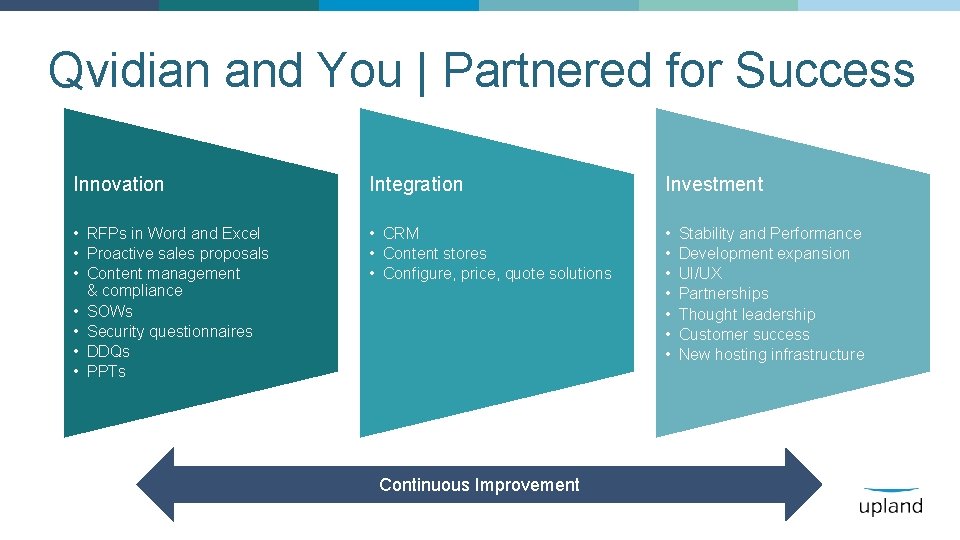 Qvidian and You | Partnered for Success

Innovation

• RFPs in Word and Excel
• Proactive sales proposals
• Content management & compliance
• SOWs
• Security questionnaires
• DDQs
• PPTs

Integration

• CRM
• Content stores
• Configure, price, quote solutions

Investment

• Stability and Performance
• Development expansion
• UI/UX
• Partnerships
• Thought leadership
• Customer success
• New hosting infrastructure

Continuous Improvement

upland